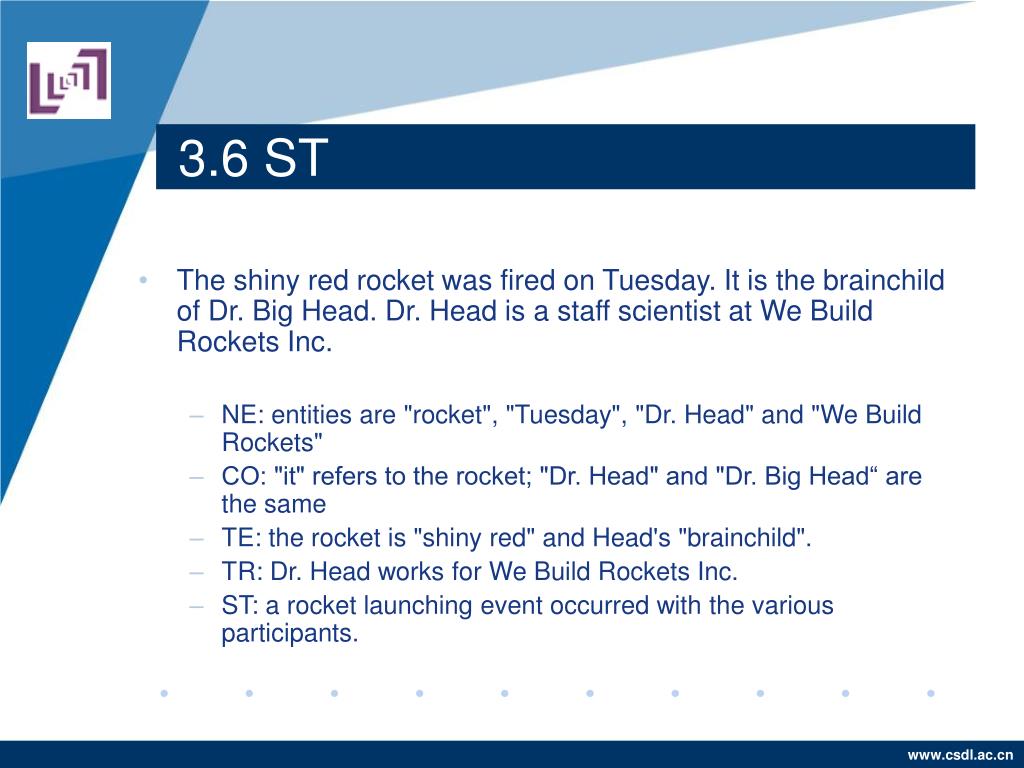 3.6 ST

• The shiny red rocket was fired on Tuesday. It is the brainchild of Dr. Big Head. Dr. Head is a staff scientist at We Build Rockets Inc.

– NE: entities are "rocket", "Tuesday", "Dr. Head" and "We Build Rockets"
– CO: "it" refers to the rocket; "Dr. Head" and "Dr. Big Head“ are the same
– TE: the rocket is "shiny red" and Head's "brainchild".
– TR: Dr. Head works for We Build Rockets Inc.
– ST: a rocket launching event occurred with the various participants.

www.csdl.ac.cn